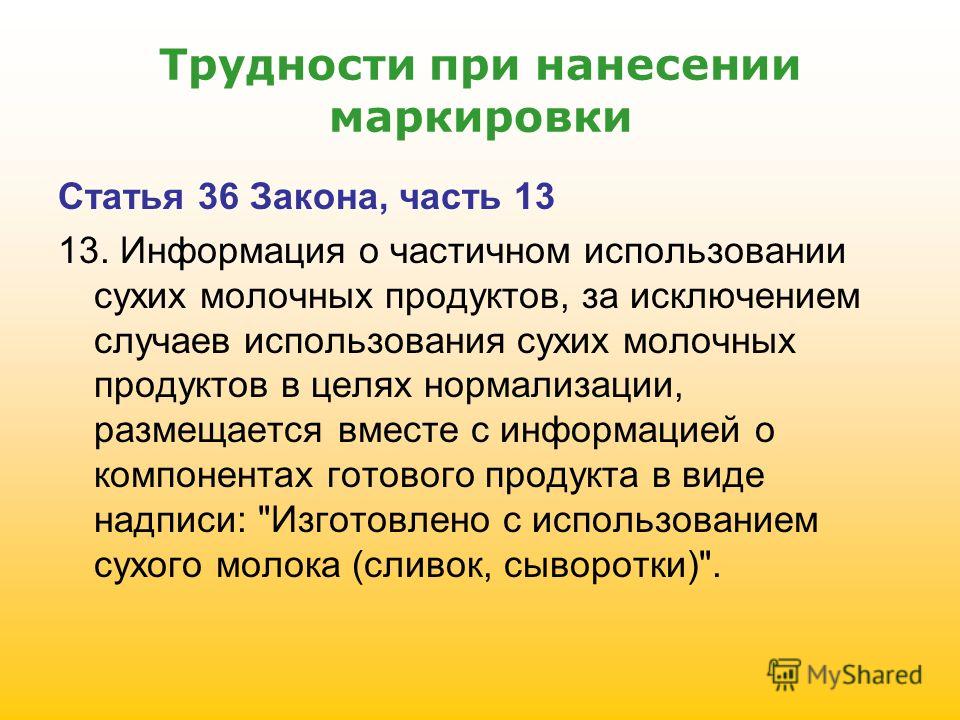 Трудности при нанесении маркировки

Статья 36 Закона, часть 13

13. Информация о частичном использовании сухих молочных продуктов, за исключением случаев использования сухих молочных продуктов в целях нормализации, размещается вместе с информацией о компонентах готового продукта в виде надписи: "Изготовлено с использованием сухого молока (сливок, сыворотки)".

MyShared